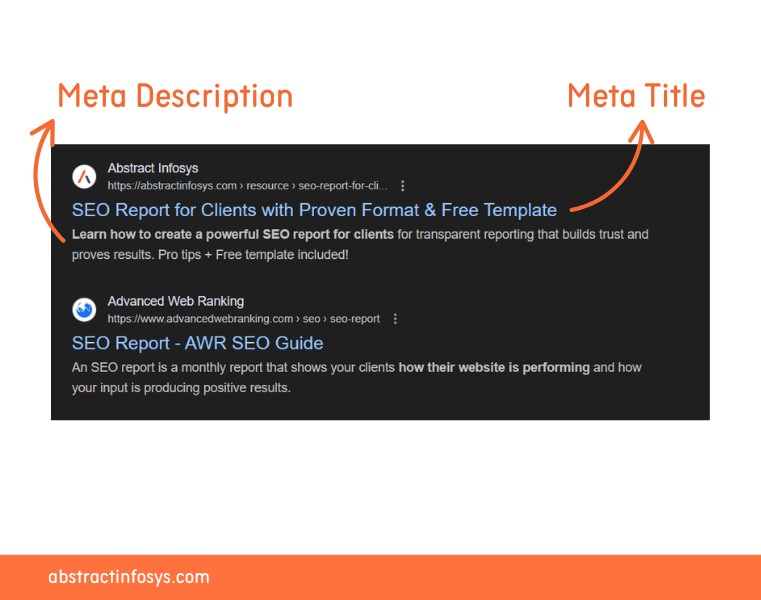 Meta Description

Meta Title

Abstract Infosys
https://abstractinfosys.com › resource › seo-report-for-cli...

SEO Report for Clients with Proven Format & Free Template

Learn how to create a powerful SEO report for clients for transparent reporting that builds trust and proves results. Pro tips + Free template included!

Advanced Web Ranking
https://www.advancedwebranking.com › seo › seo-report

SEO Report - AWR SEO Guide

An SEO report is a monthly report that shows your clients how their website is performing and how your input is producing positive results.

abstractinfosys.com